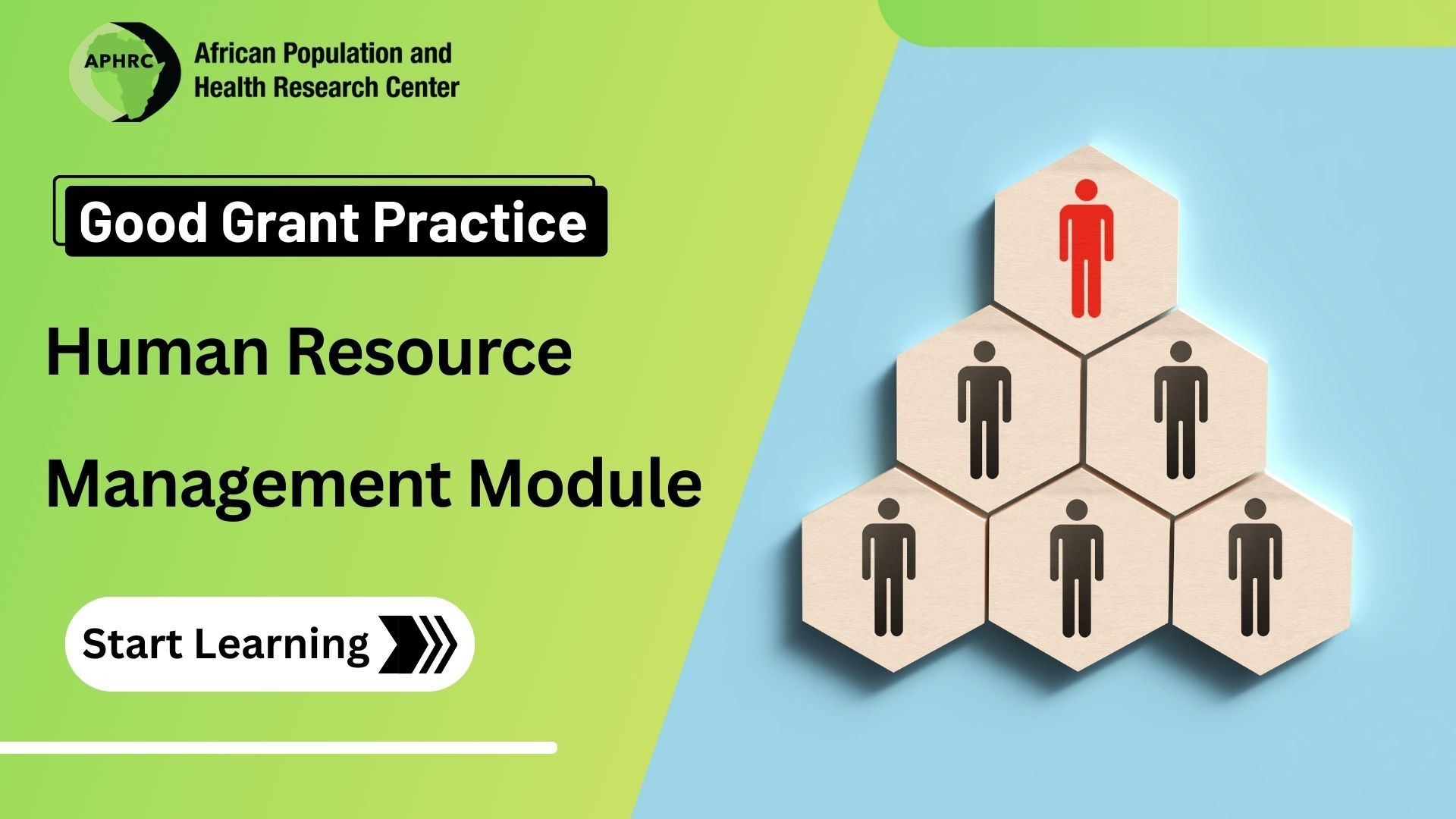 APHRC

African Population and Health Research Center

Good Grant Practice

Human Resource

Management Module

Start Learning